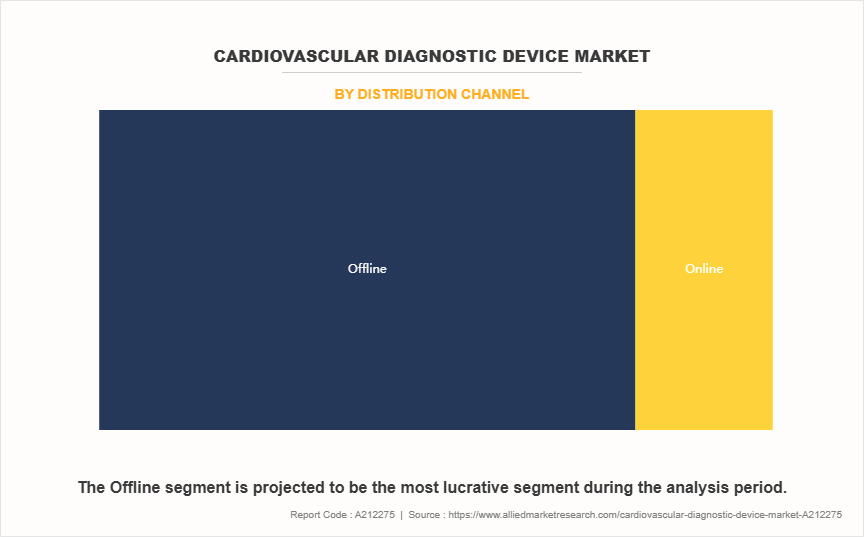 CARDIOVASCULAR DIAGNOSTIC DEVICE MARKET

BY DISTRIBUTION CHANNEL

Offline

Online

The Offline segment is projected to be the most lucrative segment during the analysis period.

Report Code : A212275 | Source : https://www.alliedmarketresearch.com/cardiovascular-diagnostic-device-market-A212275